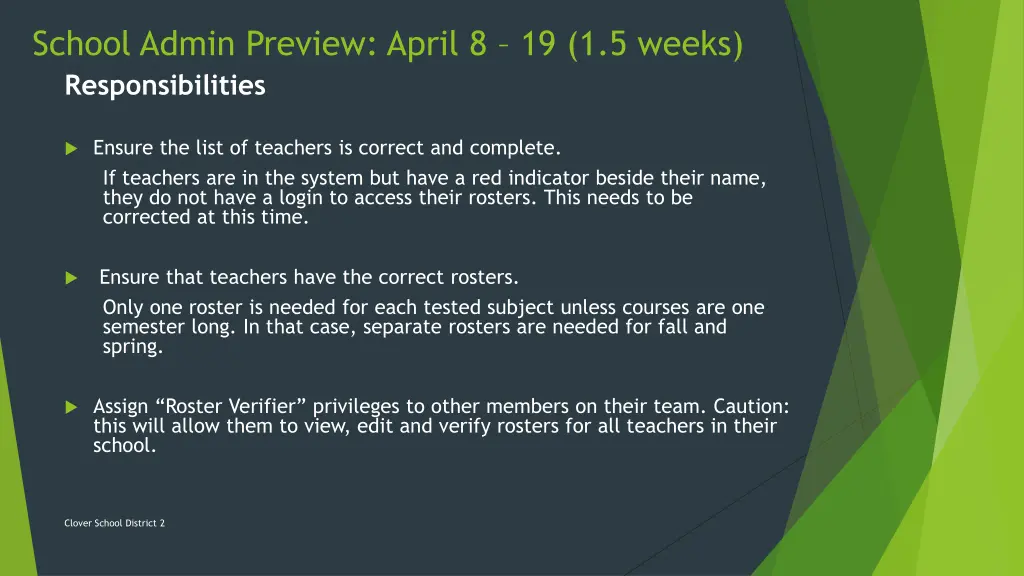 School Admin Preview: April 8 – 19 (1.5 weeks)

Responsibilities

Ensure the list of teachers is correct and complete.

If teachers are in the system but have a red indicator beside their name, they do not have a login to access their rosters. This needs to be corrected at this time.

Ensure that teachers have the correct rosters.

Only one roster is needed for each tested subject unless courses are one semester long. In that case, separate rosters are needed for fall and spring.

Assign “Roster Verifier” privileges to other members on their team. Caution: this will allow them to view, edit and verify rosters for all teachers in their school.

Clover School District 2